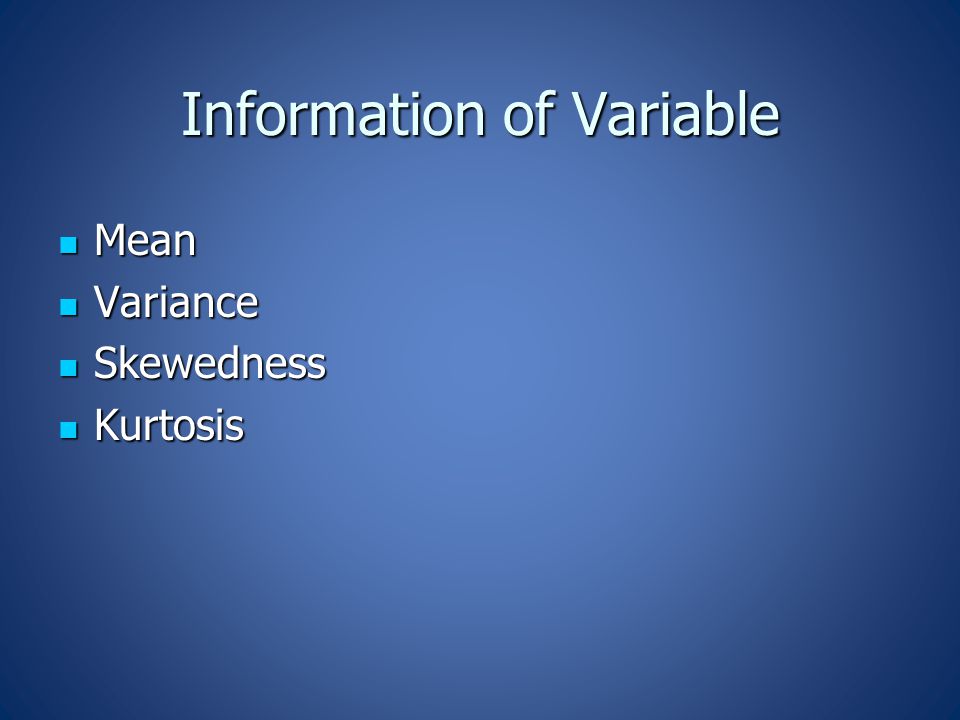 Information of Variable

- Mean
- Variance
- Skewedness
- Kurtosis